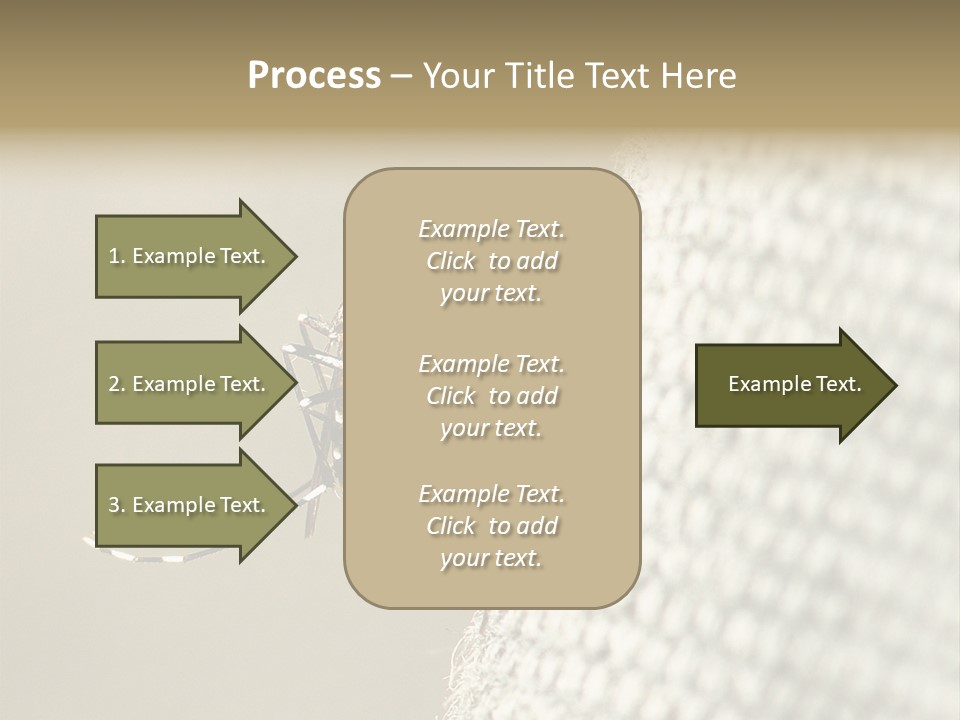 Process – Your Title Text Here

1. Example Text.

2. Example Text.

3. Example Text.

Example Text. Click to add your text.

Example Text. Click to add your text.

Example Text. Click to add your text.

Example Text.